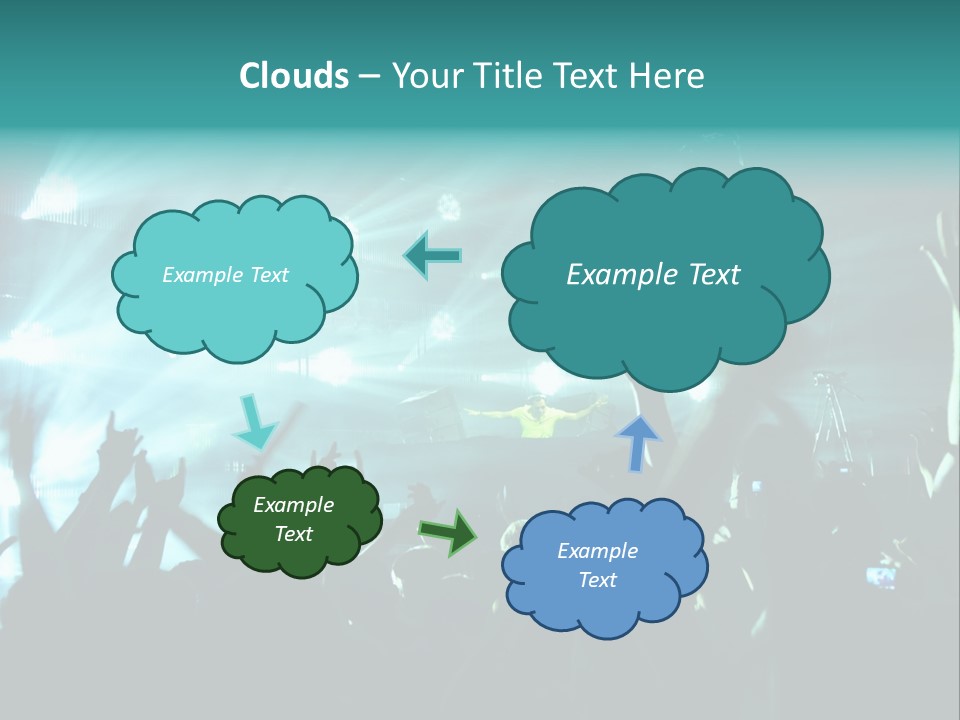 Clouds – Your Title Text Here

Example Text

Example Text

Example Text

Example Text